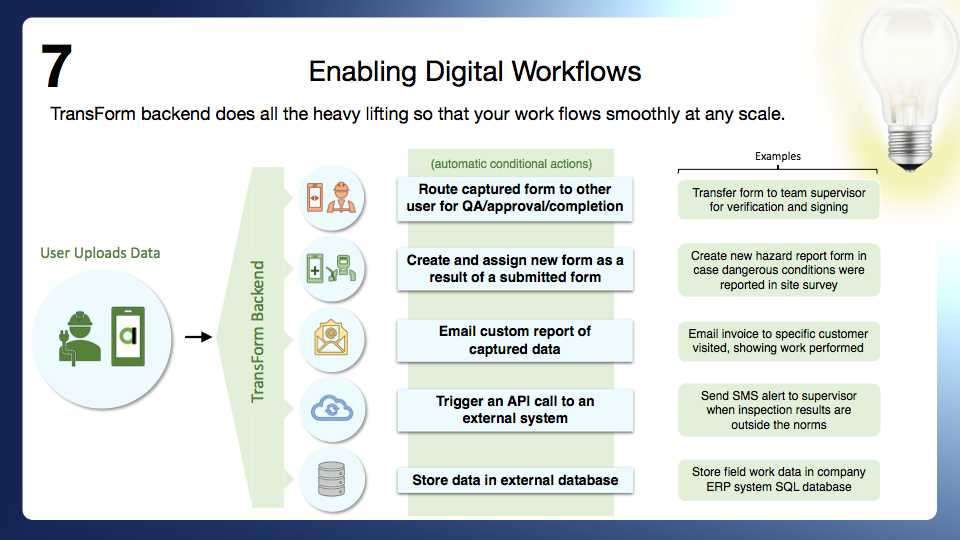 7

Enabling Digital Workflows

TransForm backend does all the heavy lifting so that your work flows smoothly at any scale.

User Uploads Data

TransForm Backend

(automatic conditional actions)

Route captured form to other user for QA/approval/completion

Create and assign new form as a result of a submitted form

Email custom report of captured data

Trigger an API call to an external system

Store data in external database

Examples

Transfer form to team supervisor for verification and signing

Create new hazard report form in case dangerous conditions were reported in site survey

Email invoice to specific customer visited, showing work performed

Send SMS alert to supervisor when inspection results are outside the norms

Store field work data in company ERP system SQL database